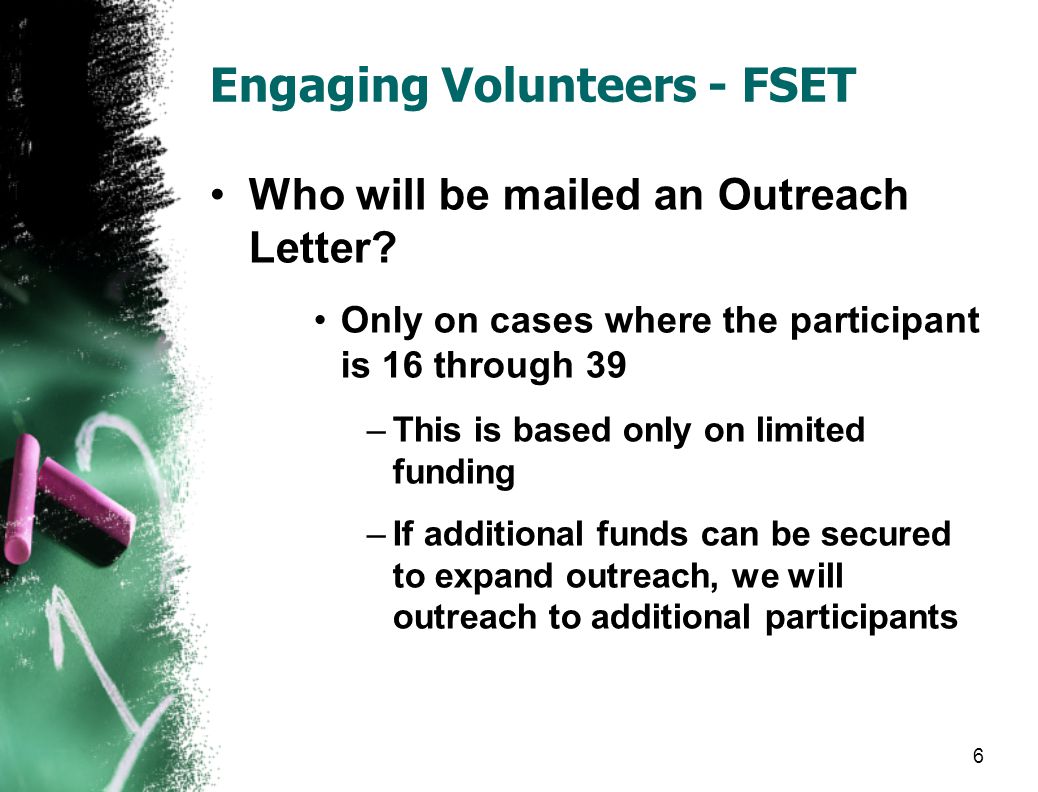 Engaging Volunteers - FSET

• Who will be mailed an Outreach Letter?

• Only on cases where the participant is 16 through 39

– This is based only on limited funding

– If additional funds can be secured to expand outreach, we will outreach to additional participants

6